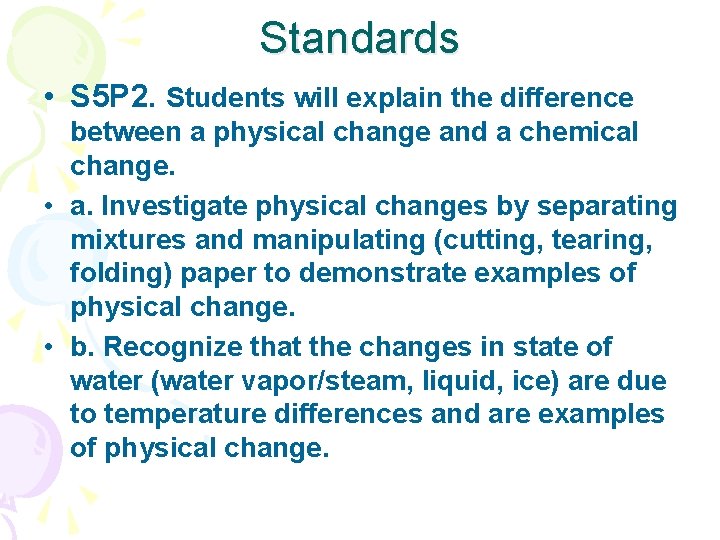 Standards

• S5P2. Students will explain the difference between a physical change and a chemical change.
• a. Investigate physical changes by separating mixtures and manipulating (cutting, tearing, folding) paper to demonstrate examples of physical change.
• b. Recognize that the changes in state of water (water vapor/steam, liquid, ice) are due to temperature differences and are examples of physical change.